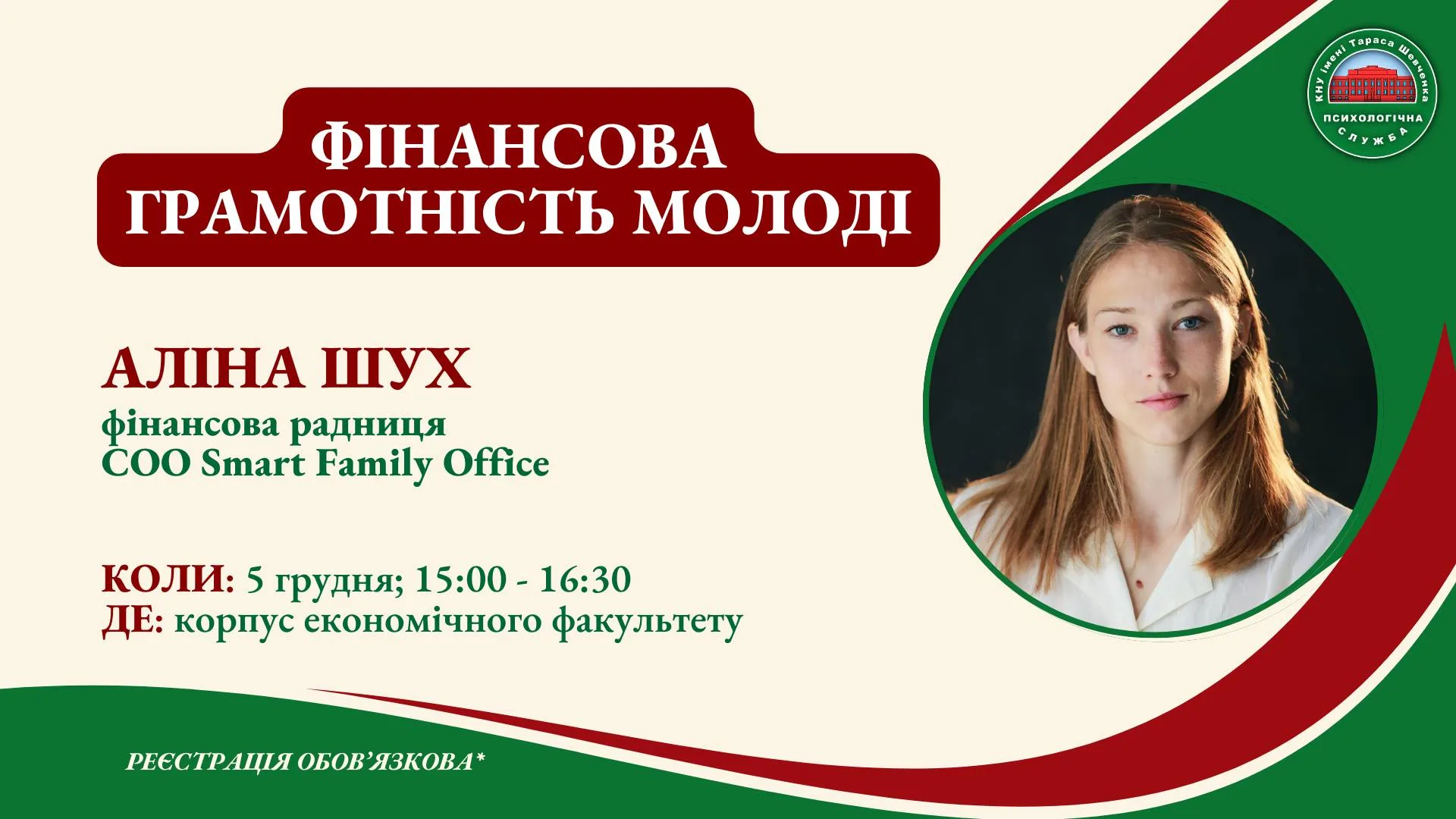 КНУ імені Тараса Шевченка
ПСИХОЛОГІЧНА
СЛУЖБА

ФІНАНСОВА ГРАМОТНІСТЬ МОЛОДІ

АЛІНА ШУХ
фінансова радниця
COO Smart Family Office

КОЛИ: 5 грудня; 15:00 - 16:30
ДЕ: корпус економічного факультету

РЕЄСТРАЦІЯ ОБОВ'ЯЗКОВА*